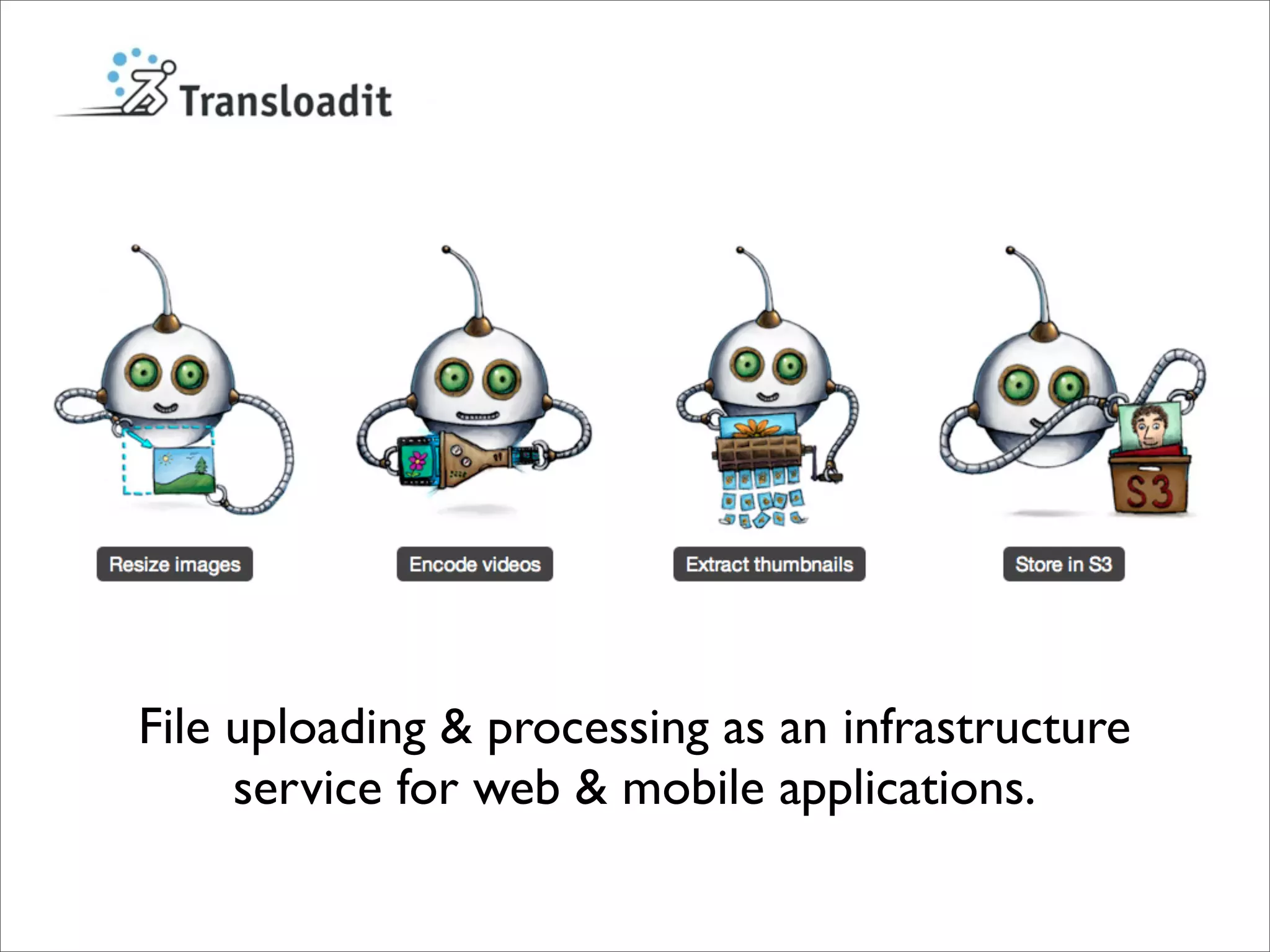 Transloadit

S3

Resize images

Encode videos

Extract thumbnails

Store in S3

File uploading & processing as an infrastructure service for web & mobile applications.